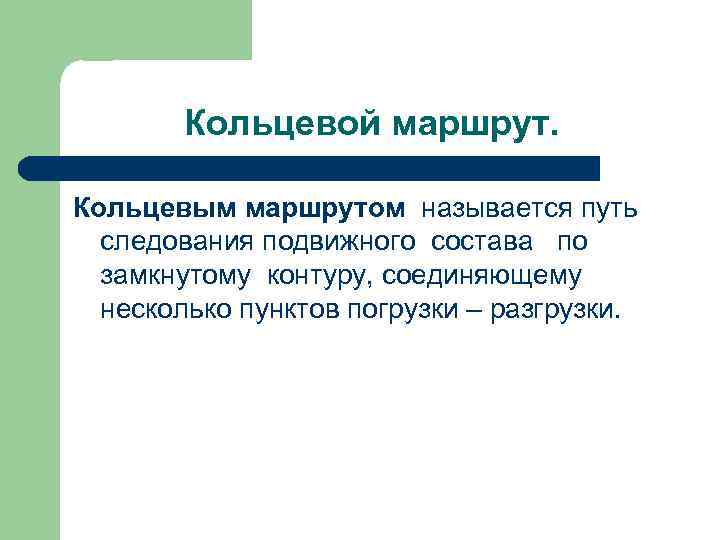 Кольцевой маршрут.

Кольцевым маршрутом называется путь следования подвижного состава по замкнутому контуру, соединяющему несколько пунктов погрузки – разгрузки.